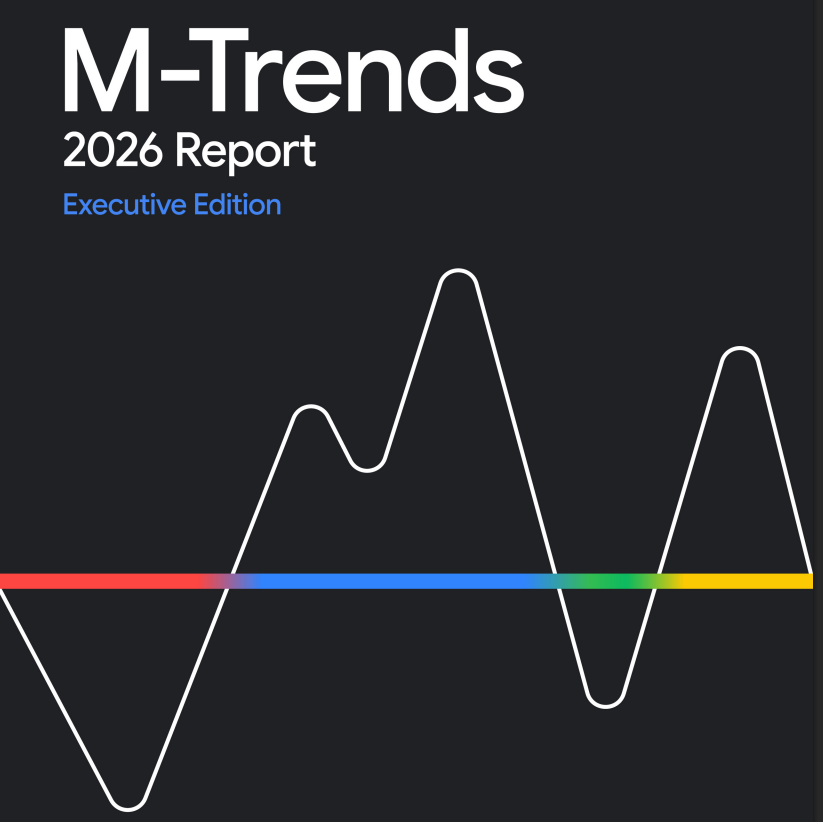 M-Trends
2026 Report
Executive Edition